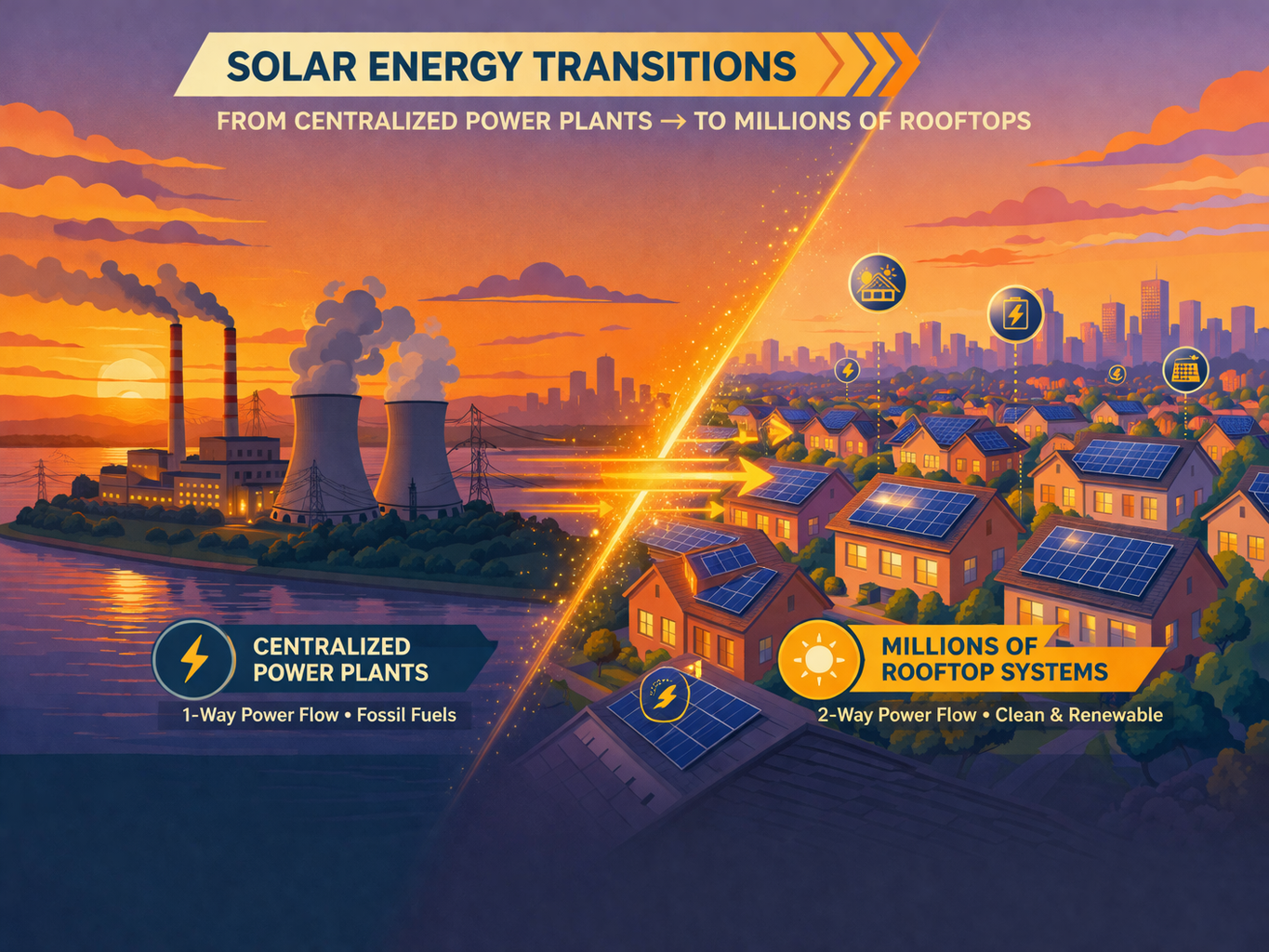 SOLAR ENERGY TRANSITIONS

FROM CENTRALIZED POWER PLANTS → TO MILLIONS OF ROOFTOPS

CENTRALIZED POWER PLANTS

1-Way Power Flow • Fossil Fuels

MILLIONS OF ROOFTOP SYSTEMS

2-Way Power Flow • Clean & Renewable